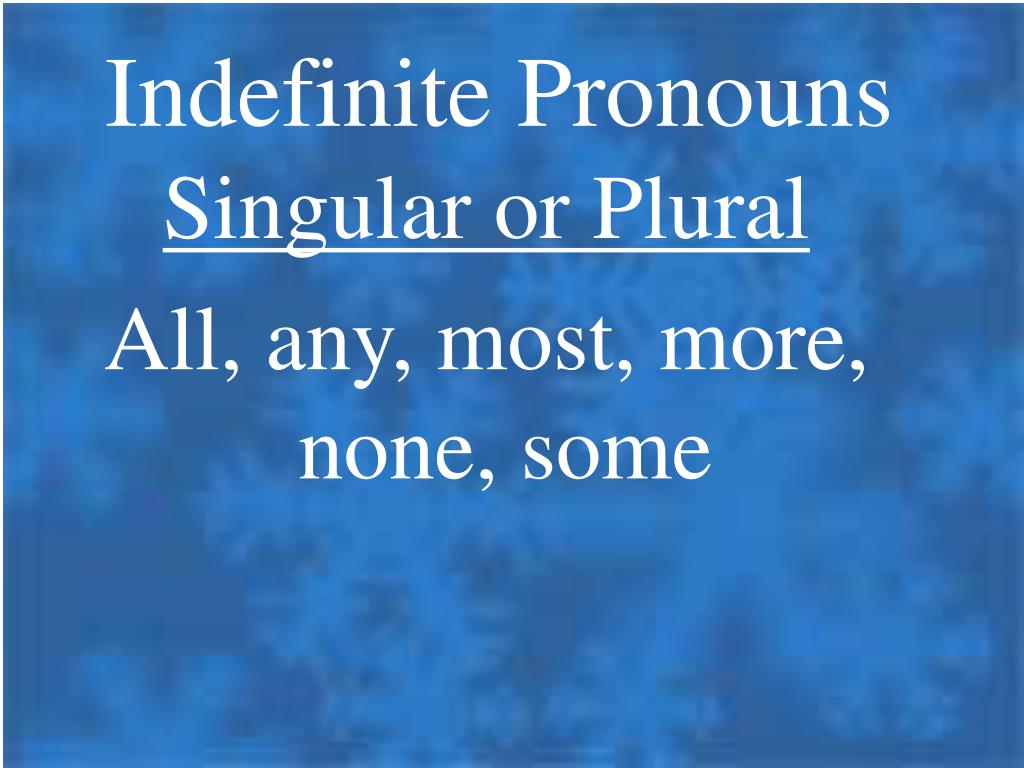 Indefinite Pronouns
Singular or Plural

All, any, most, more, none, some